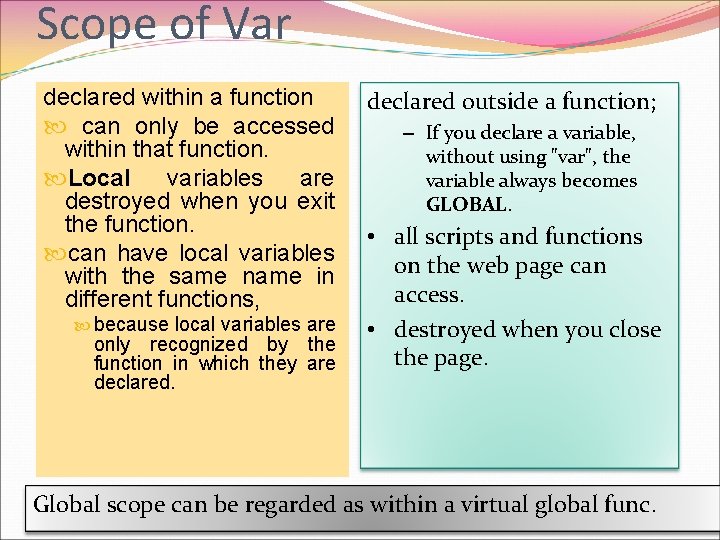 Scope of Var

declared within a function

can only be accessed within that function.

Local variables are destroyed when you exit the function.

can have local variables with the same name in different functions,

because local variables are only recognized by the function in which they are declared.

declared outside a function;

– If you declare a variable, without using "var", the variable always becomes GLOBAL.

• all scripts and functions on the web page can access.

• destroyed when you close the page.

Global scope can be regarded as within a virtual global func.